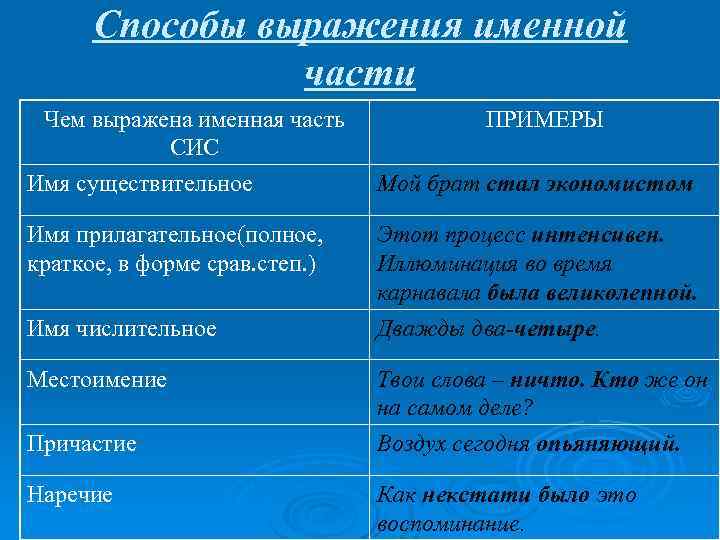 Способы выражения именной части

| Чем выражена именная часть СИС | ПРИМЕРЫ |
|---|---|
| Имя существительное | Мой брат стал экономистом |
| Имя прилагательное(полное, краткое, в форме срав.степ.) | Этот процесс интенсивен. Иллюминация во время карнавала была великолепной. |
| Имя числительное | Дважды два-четыре. |
| Местоимение | Твои слова – ничто. Кто же он на самом деле? |
| Причастие | Воздух сегодня опьяняющий. |
| Наречие | Как некстати было это воспоминание. |